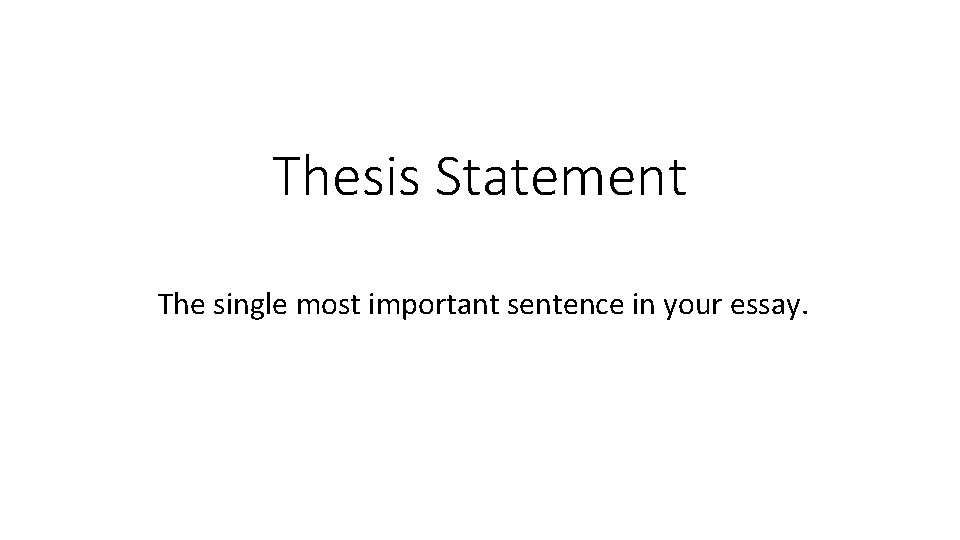 Thesis Statement

The single most important sentence in your essay.